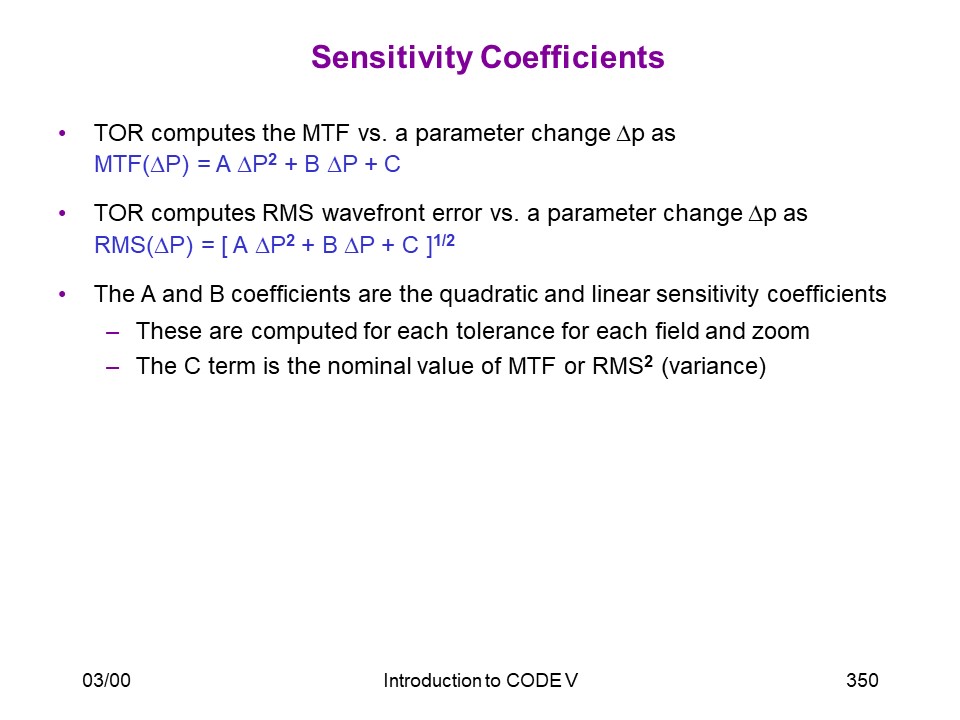 Sensitivity Coefficients

• TOR computes the MTF vs. a parameter change $\Delta p$ as
$MTF(\Delta P) = A \Delta P^2 + B \Delta P + C$

• TOR computes RMS wavefront error vs. a parameter change $\Delta p$ as
$RMS(\Delta P) = [ A \Delta P^2 + B \Delta P + C ]^{1/2}$

• The A and B coefficients are the quadratic and linear sensitivity coefficients
– These are computed for each tolerance for each field and zoom
– The C term is the nominal value of MTF or $RMS^2$ (variance)

03/00 Introduction to CODE V 350